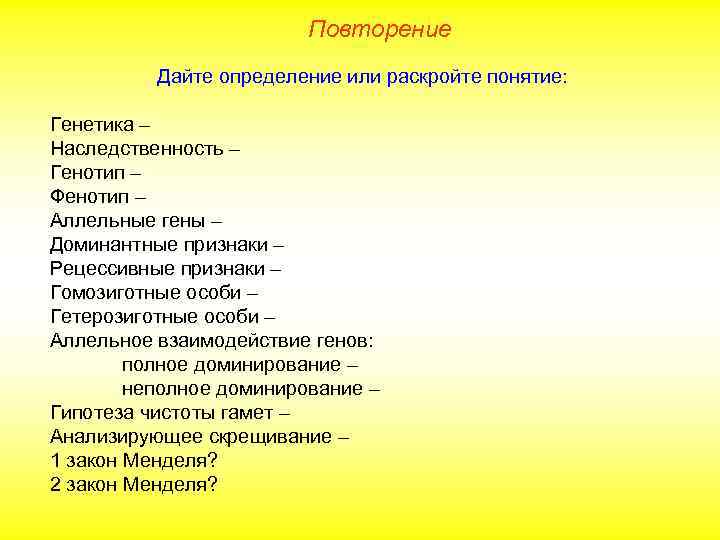 Повторение

Дайте определение или раскройте понятие:

Генетика –
Наследственность –
Генотип –
Фенотип –
Аллельные гены –
Доминантные признаки –
Рецессивные признаки –
Гомозиготные особи –
Гетерозиготные особи –
Аллельное взаимодействие генов:
полное доминирование –
неполное доминирование –
Гипотеза чистоты гамет –
Анализирующее скрещивание –
1 закон Менделя?
2 закон Менделя?